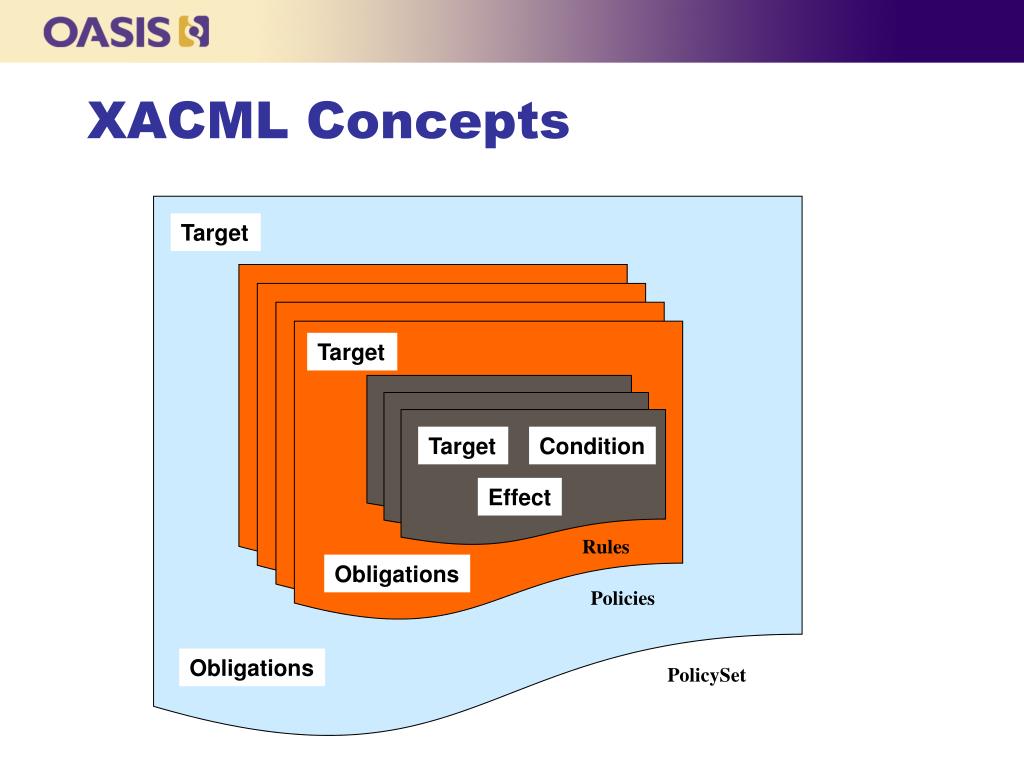 OASIS

XACML Concepts

Target

Target

Target

Condition

Effect

Rules

Obligations

Policies

Obligations

PolicySet